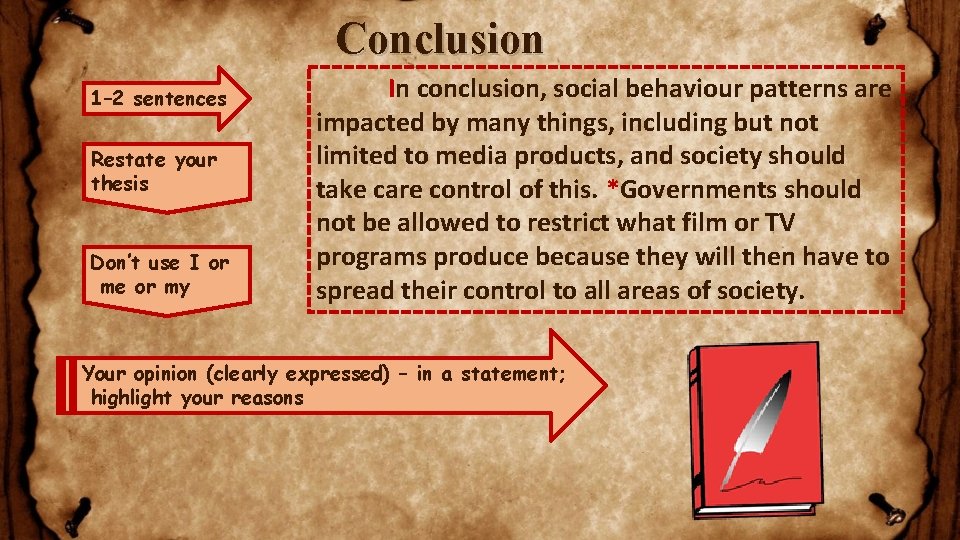 Conclusion

1-2 sentences

Restate your thesis

Don't use I or me or my

In conclusion, social behaviour patterns are impacted by many things, including but not limited to media products, and society should take care control of this. *Governments should not be allowed to restrict what film or TV programs produce because they will then have to spread their control to all areas of society.

Your opinion (clearly expressed) – in a statement; highlight your reasons